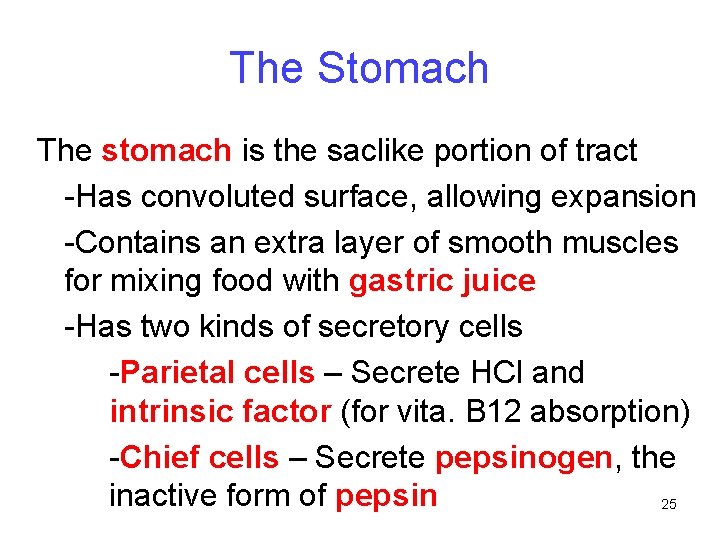 The Stomach

The stomach is the saclike portion of tract

-Has convoluted surface, allowing expansion

-Contains an extra layer of smooth muscles for mixing food with gastric juice

-Has two kinds of secretory cells

-Parietal cells – Secrete HCl and intrinsic factor (for vita. B12 absorption)

-Chief cells – Secrete pepsinogen, the inactive form of pepsin

25